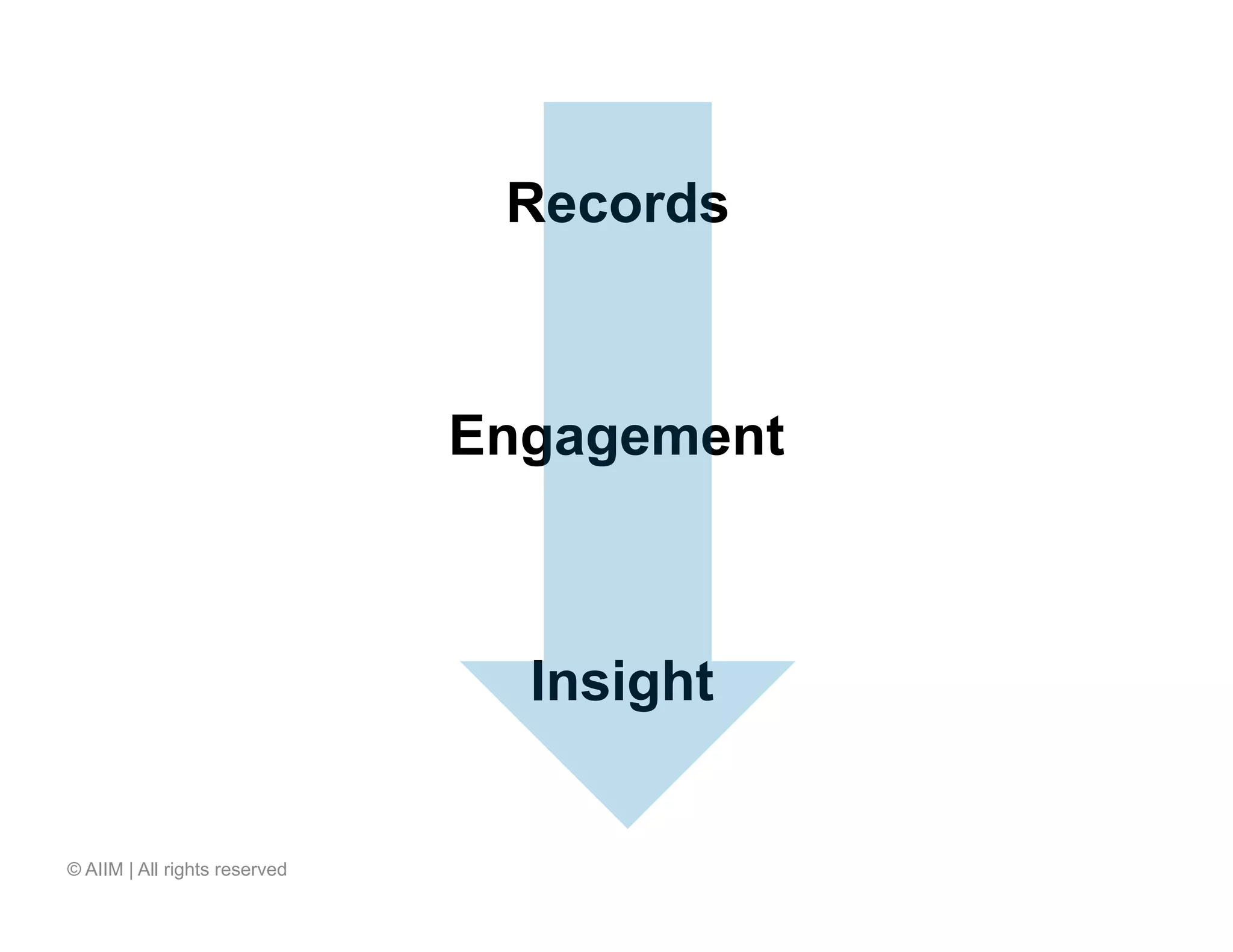 Records

Engagement

Insight

© AIIM | All rights reserved